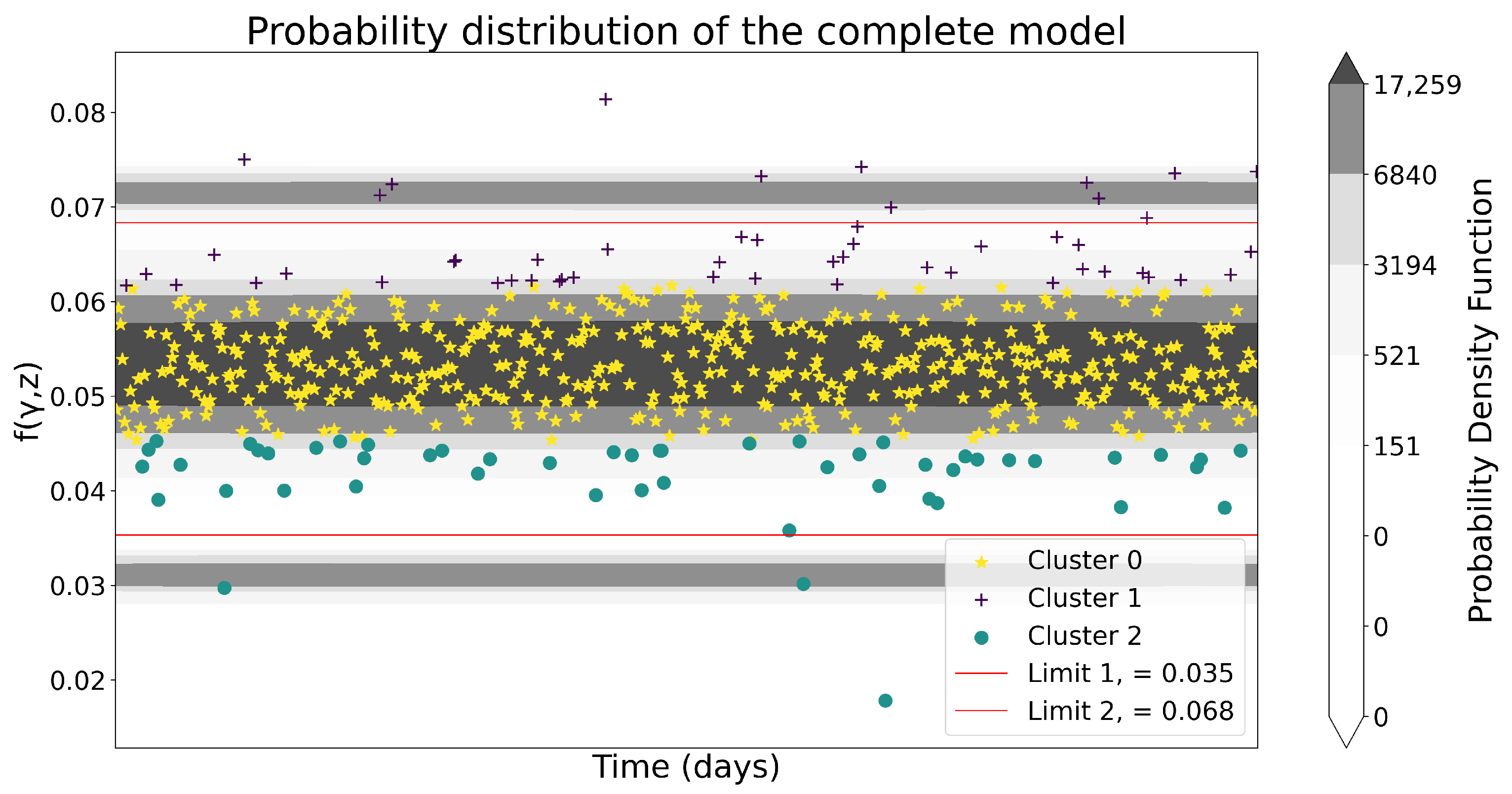 Probability distribution of the complete model

f(γ,z)

0.08
0.07
0.06
0.05
0.04
0.03
0.02

Time (days)

Cluster 0
Cluster 1
Cluster 2
Limit 1, = 0.035
Limit 2, = 0.068

17,259
6840
3194
521
151
0
0
0

Probability Density Function